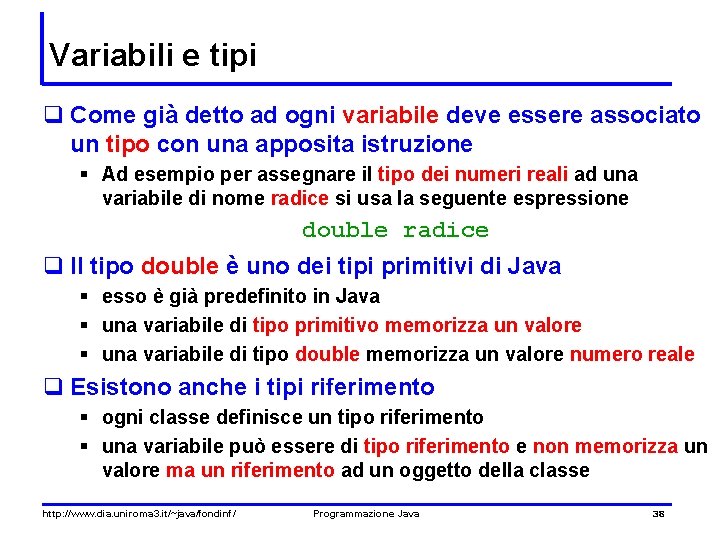 Variabili e tipi

❑ Come già detto ad ogni variabile deve essere associato un tipo con una apposita istruzione

▪ Ad esempio per assegnare il tipo dei numeri reali ad una variabile di nome radice si usa la seguente espressione

double radice

❑ Il tipo double è uno dei tipi primitivi di Java

▪ esso è già predefinito in Java

▪ una variabile di tipo primitivo memorizza un valore

▪ una variabile di tipo double memorizza un valore numero reale

❑ Esistono anche i tipi riferimento

▪ ogni classe definisce un tipo riferimento

▪ una variabile può essere di tipo riferimento e non memorizza un valore ma un riferimento ad un oggetto della classe

http://www.dia.uniroma3.it/~java/fondinf/ Programmazione Java 38